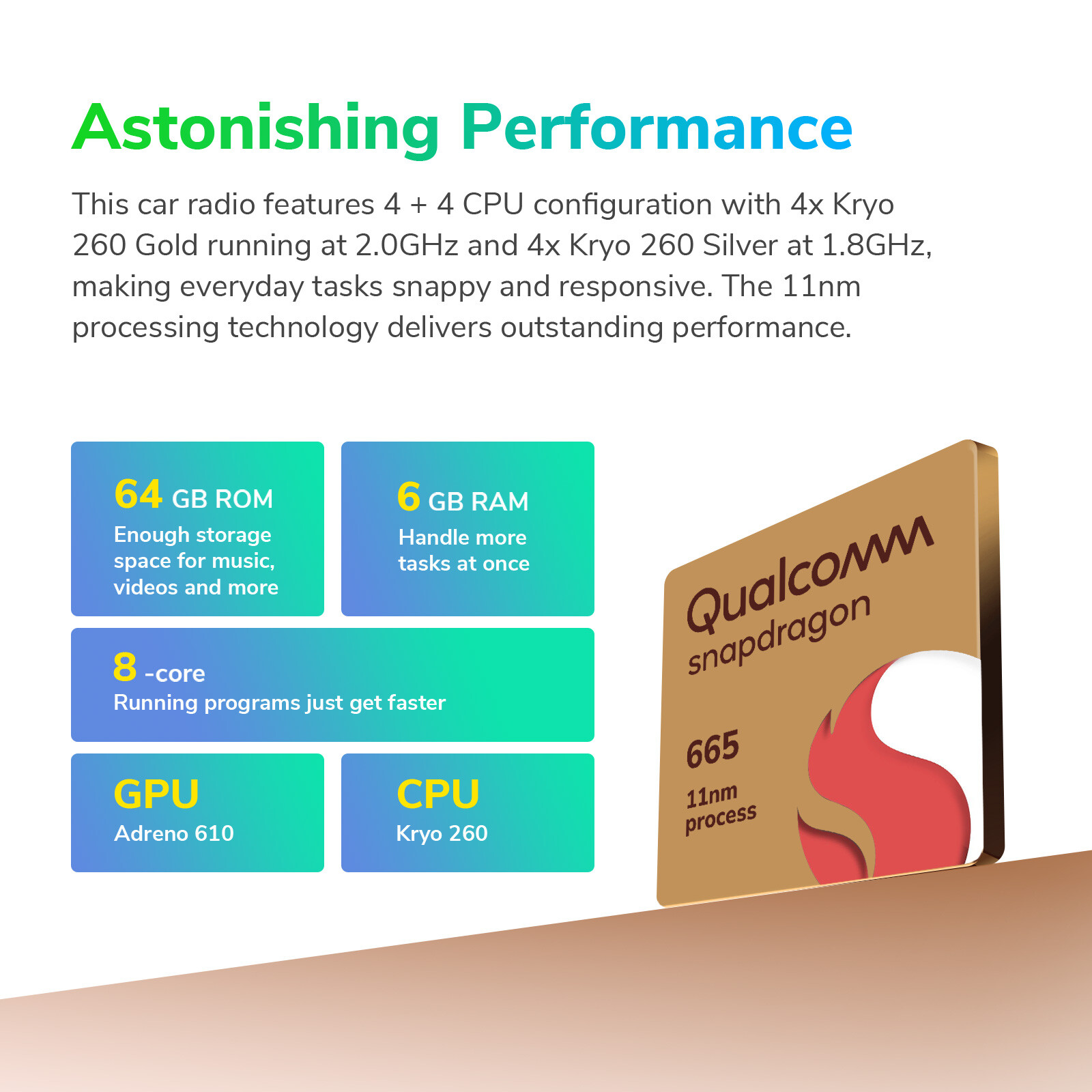 Astonishing Performance

This car radio features 4 + 4 CPU configuration with 4x Kryo 260 Gold running at 2.0GHz and 4x Kryo 260 Silver at 1.8GHz, making everyday tasks snappy and responsive. The 11nm processing technology delivers outstanding performance.

64 GB ROM
Enough storage space for music, videos and more

6 GB RAM
Handle more tasks at once

8 -core
Running programs just get faster

GPU
Adreno 610

CPU
Kryo 260

Qualcomm
snapdragon
665
11nm
process